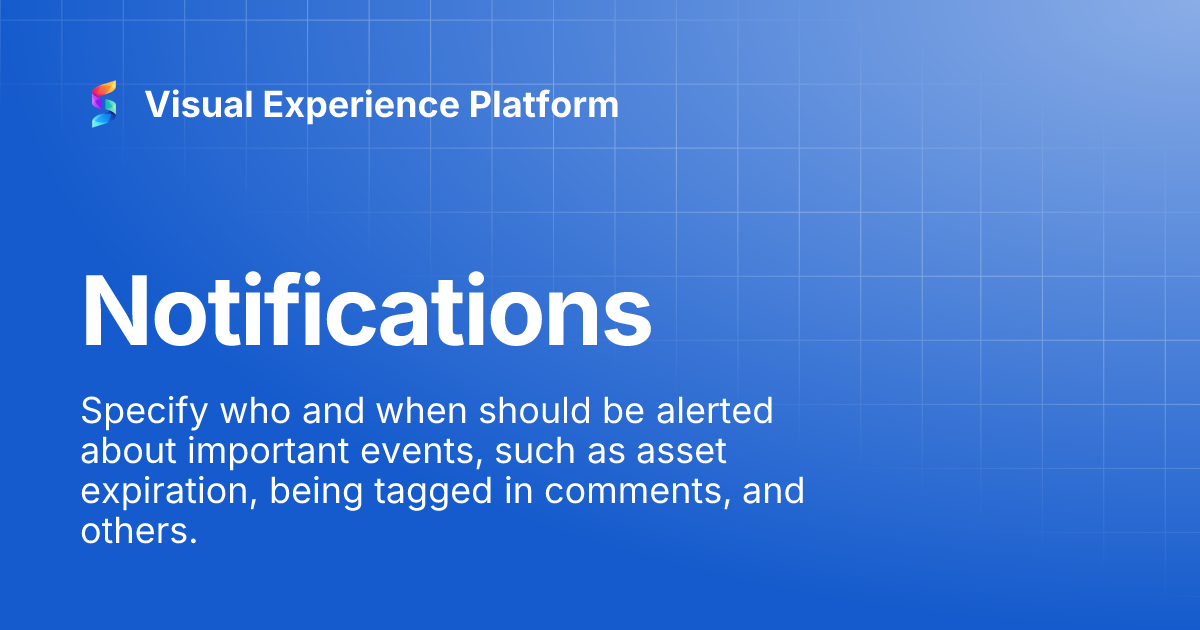 Visual Experience Platform

Notifications

Specify who and when should be alerted about important events, such as asset expiration, being tagged in comments, and others.